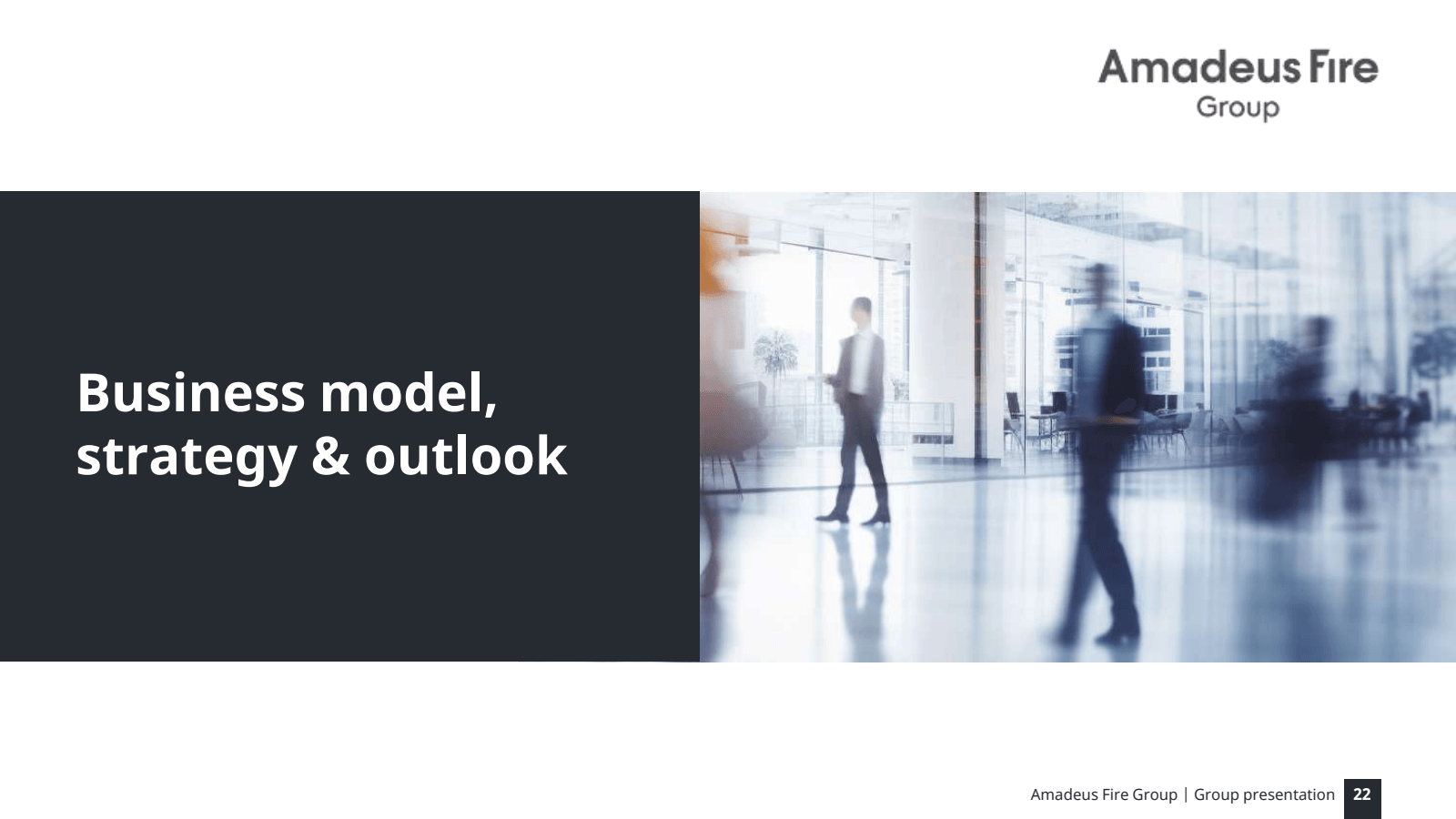 Amadeus Fire
Group

Business model, strategy & outlook

Amadeus Fire Group | Group presentation 22